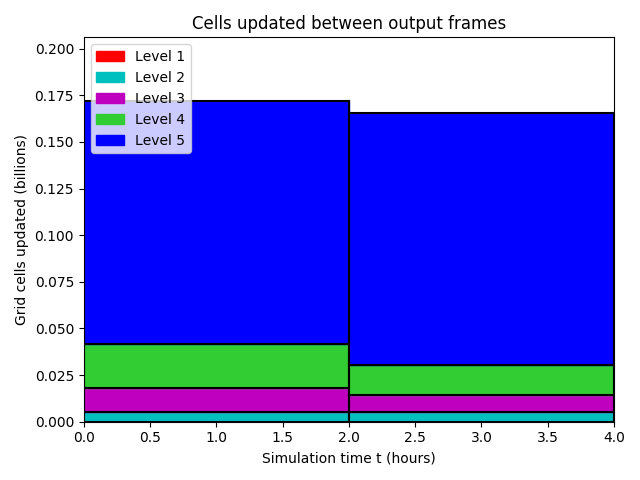 Cells updated between output frames

Level 1
Level 2
Level 3
Level 4
Level 5

Grid cells updated (billions)

0.200
0.175
0.150
0.125
0.100
0.075
0.050
0.025
0.000

0.0 0.5 1.0 1.5 2.0 2.5 3.0 3.5 4.0

Simulation time t (hours)